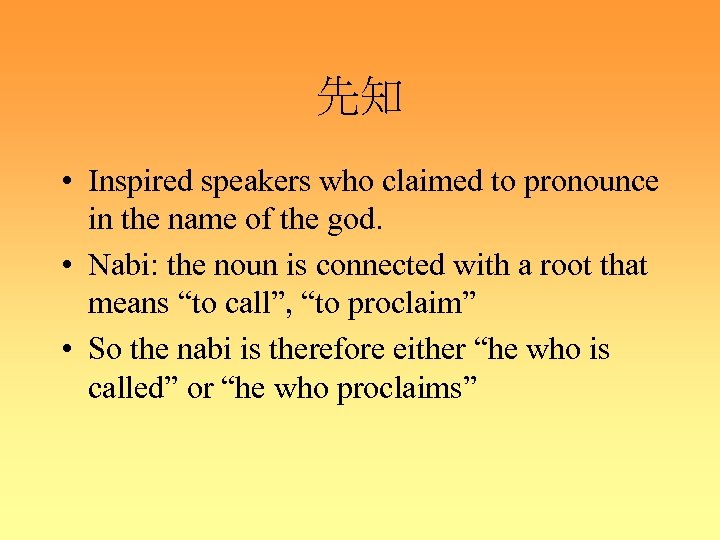 先知

• Inspired speakers who claimed to pronounce in the name of the god.
• Nabi: the noun is connected with a root that means “to call”, “to proclaim”
• So the nabi is therefore either “he who is called” or “he who proclaims”